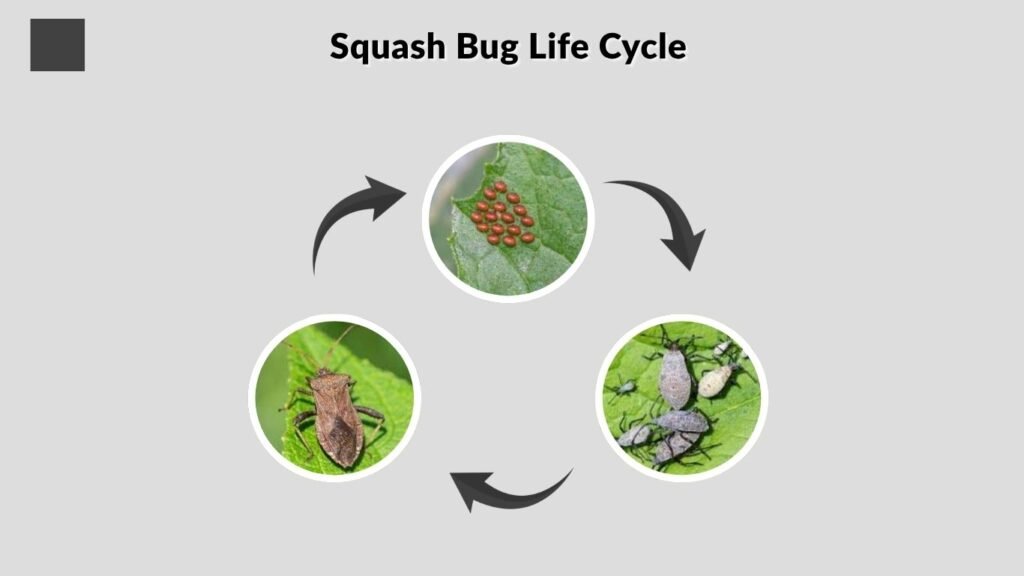 Squash Bug Life Cycle